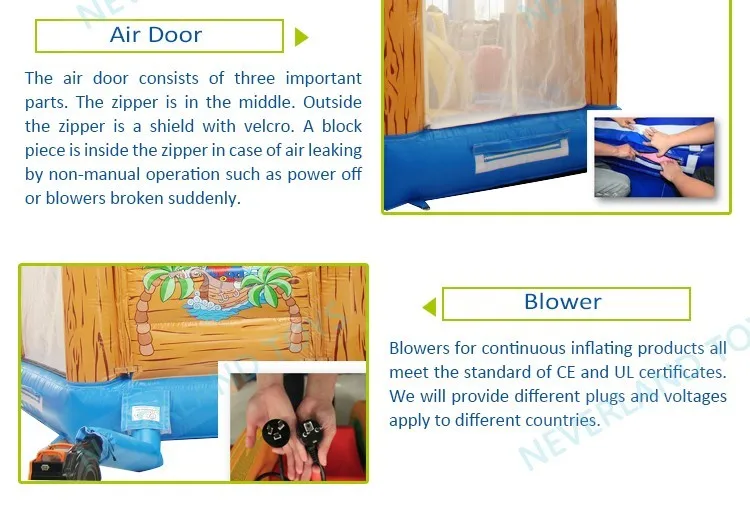 Air Door

The air door consists of three important parts. The zipper is in the middle. Outside the zipper is a shield with velcro. A block piece is inside the zipper in case of air leaking by non-manual operation such as power off or blowers broken suddenly.

Blower

Blowers for continuous inflating products all meet the standard of CE and UL certificates. We will provide different plugs and voltages apply to different countries.

NEVERLAND TOYS